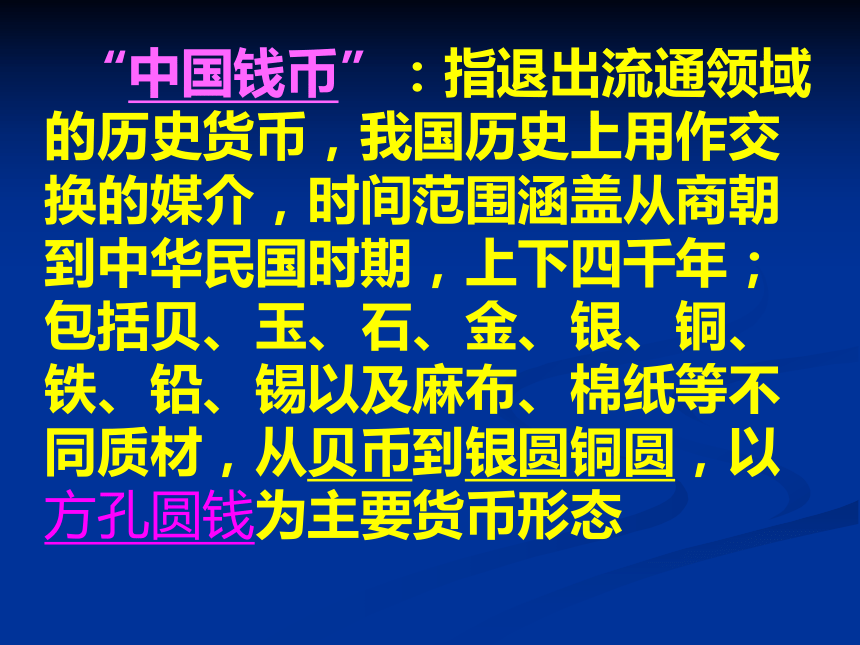 “中国钱币”：指退出流通领域的历史货币，我国历史上用作交换的媒介，时间范围涵盖从商朝到中华民国时期，上下四千年；包括贝、玉、石、金、银、铜、铁、铅、锡以及麻布、棉纸等不同质材，从贝币到银圆铜圆，以方孔圆钱为主要货币形态